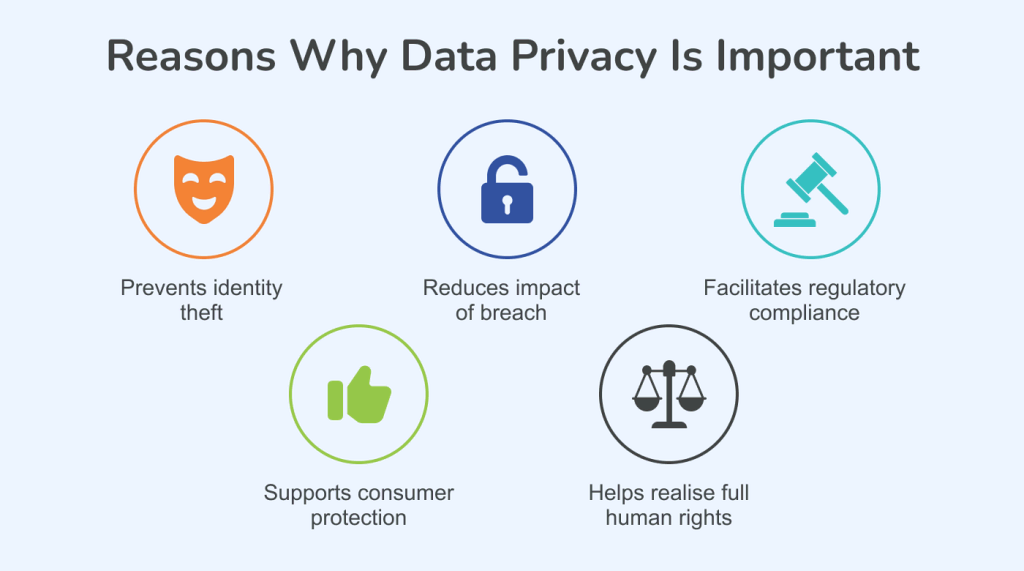 Reasons Why Data Privacy Is Important

Prevents identity theft

Reduces impact of breach

Facilitates regulatory compliance

Supports consumer protection

Helps realise full human rights